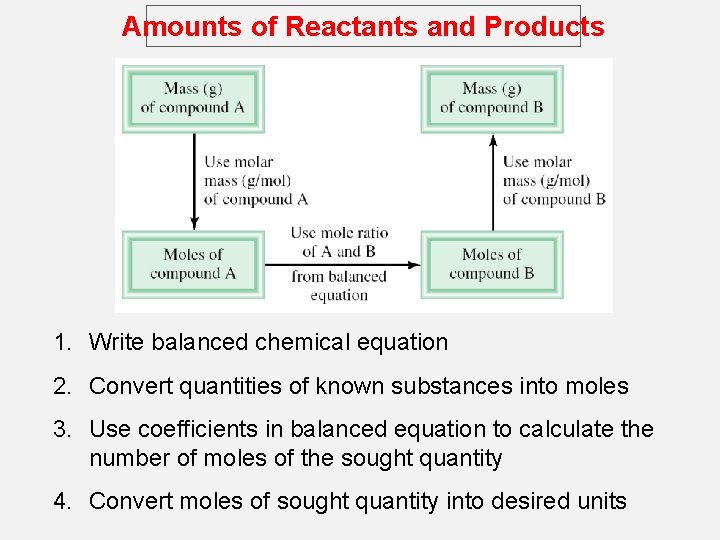 Amounts of Reactants and Products

Mass (g) of compound A

Use molar mass (g/mol) of compound A

Moles of compound A

Use mole ratio of A and B

from balanced equation

Moles of compound B

Use molar mass (g/mol) of compound B

Mass (g) of compound B

1. Write balanced chemical equation

2. Convert quantities of known substances into moles

3. Use coefficients in balanced equation to calculate the number of moles of the sought quantity

4. Convert moles of sought quantity into desired units